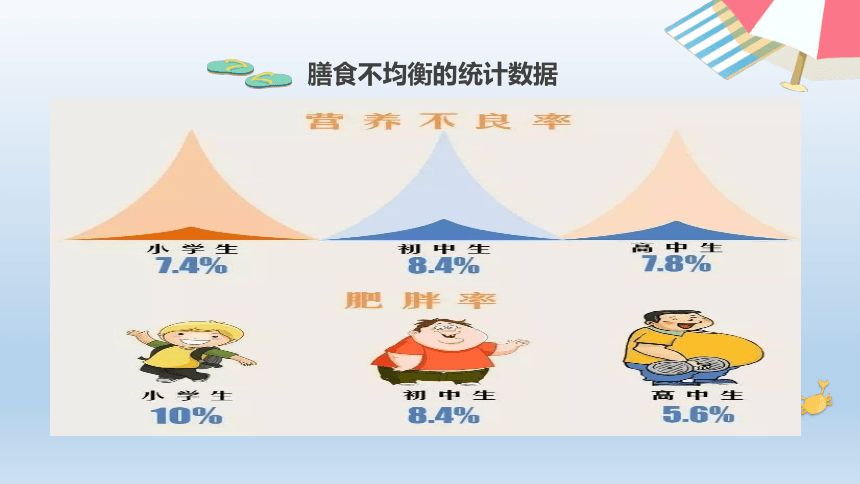 膳食不均衡的统计数据

营养不良率

小学生
7.4%

初中生
8.4%

高中生
7.8%

肥胖率

小学生
10%

初中生
8.4%

高中生
5.6%